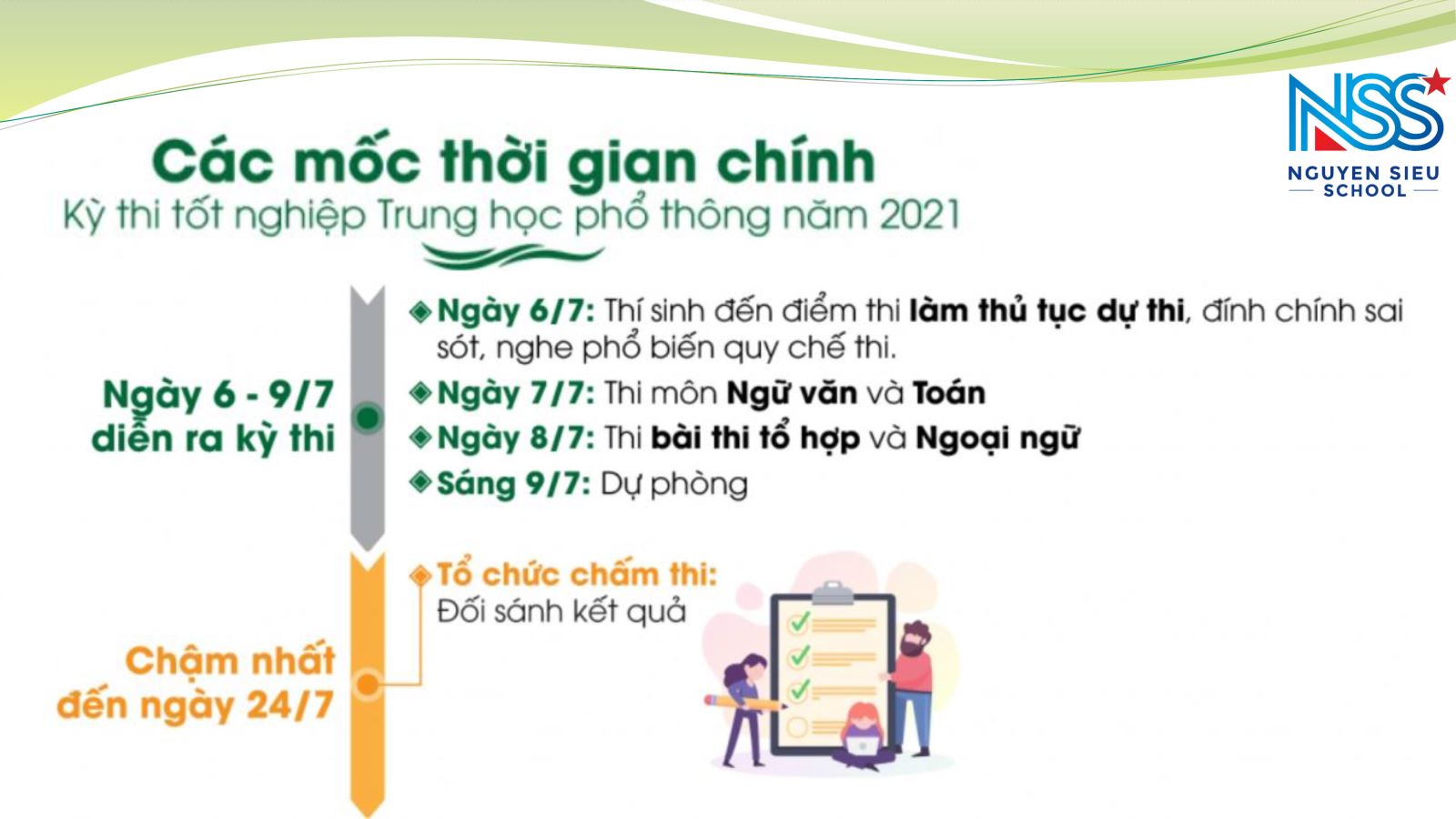 NSS
NGUYEN SIEU
SCHOOL

Các mốc thời gian chính
Kỳ thi tốt nghiệp Trung học phổ thông năm 2021

Ngày 6 - 9/7 diễn ra kỳ thi

Ngày 6/7: Thí sinh đến điểm thi làm thủ tục dự thi, đính chính sai sót, nghe phổ biến quy chế thi.

Ngày 7/7: Thi môn Ngữ văn và Toán

Ngày 8/7: Thi bài thi tổ hợp và Ngoại ngữ

Sáng 9/7: Dự phòng

Chậm nhất đến ngày 24/7

Tổ chức chấm thi: Đối sánh kết quả